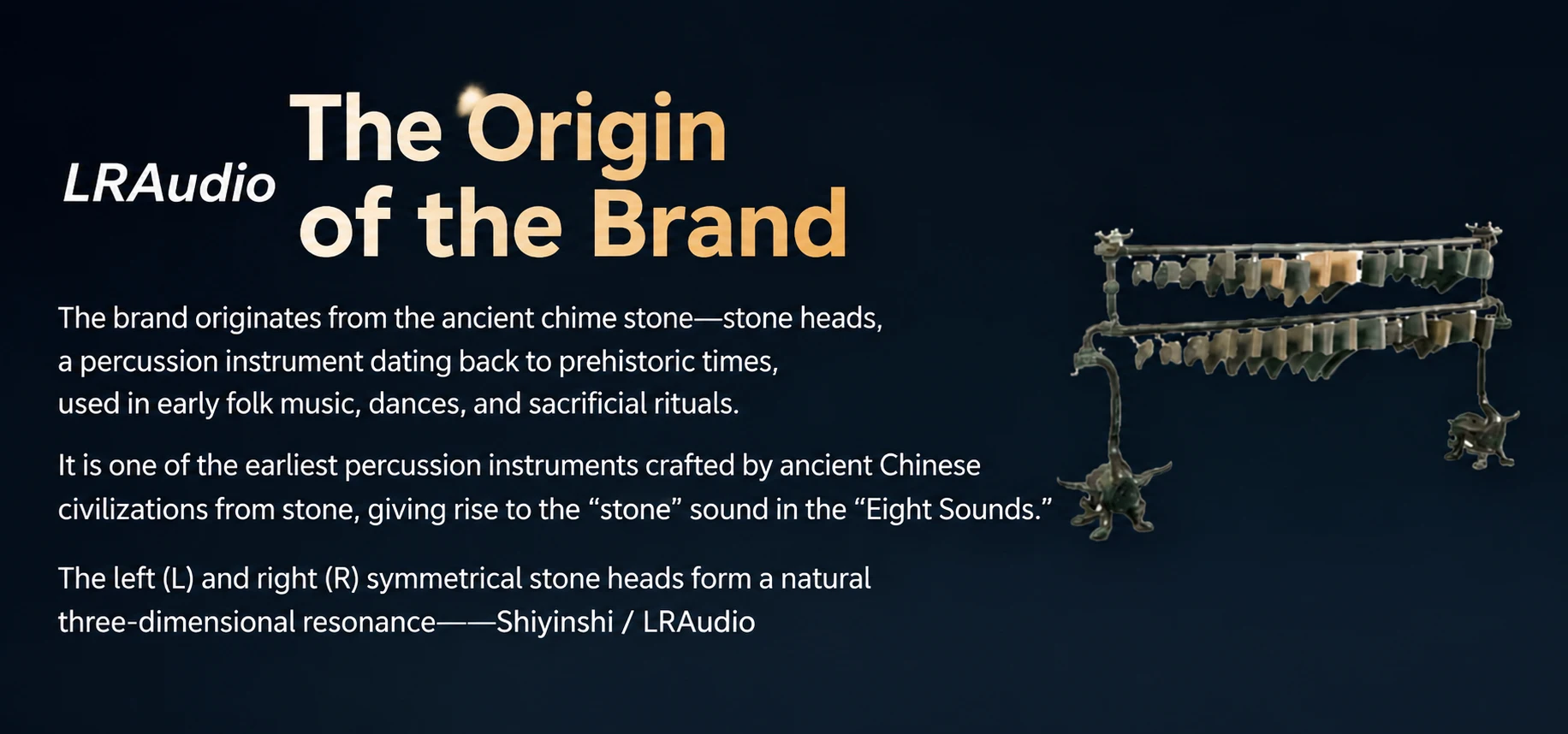 LRAudio The Origin of the Brand

The brand originates from the ancient chime stone—stone heads, a percussion instrument dating back to prehistoric times, used in early folk music, dances, and sacrificial rituals.

It is one of the earliest percussion instruments crafted by ancient Chinese civilizations from stone, giving rise to the “stone” sound in the “Eight Sounds.”

The left (L) and right (R) symmetrical stone heads form a natural three-dimensional resonance——Shiyinshi / LRAudio